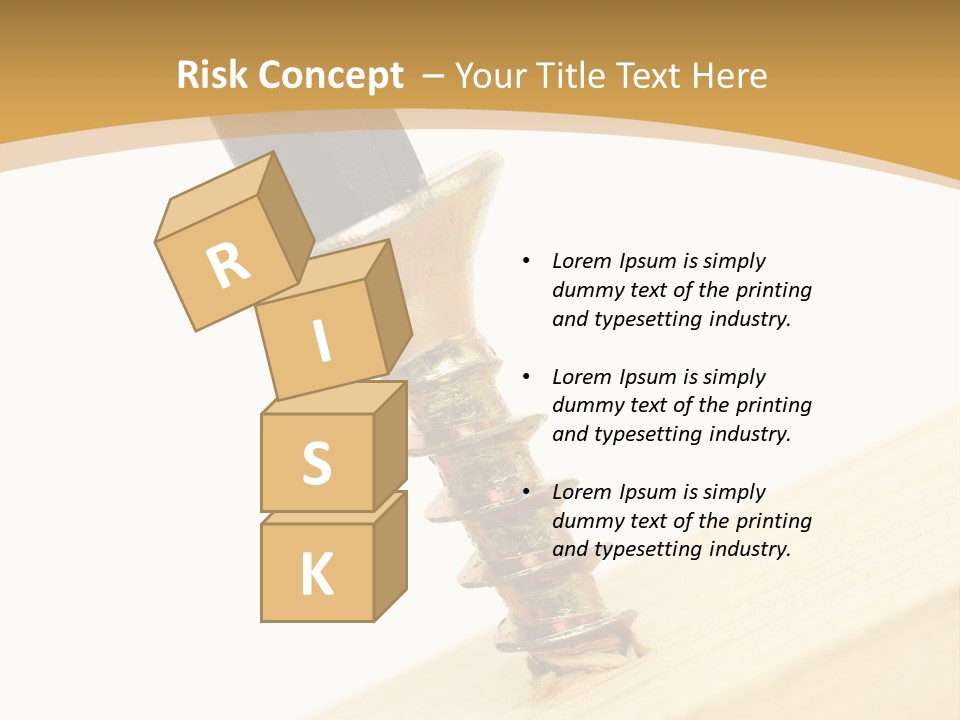 Risk Concept – Your Title Text Here

R
I
S
K

• Lorem Ipsum is simply dummy text of the printing and typesetting industry.

• Lorem Ipsum is simply dummy text of the printing and typesetting industry.

• Lorem Ipsum is simply dummy text of the printing and typesetting industry.